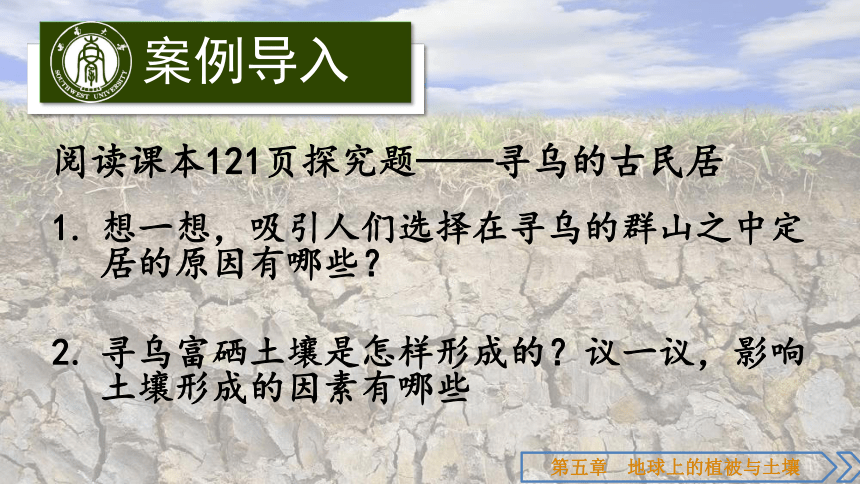 西南大学
SOUTHWEST UNIVERSITY

案例导入

阅读课本121页探究题——寻乌的古民居

1. 想一想，吸引人们选择在寻乌的群山之中定居的原因有哪些？

2. 寻乌富硒土壤是怎样形成的？议一议，影响土壤形成的因素有哪些

第五章 地球上的植被与土壤